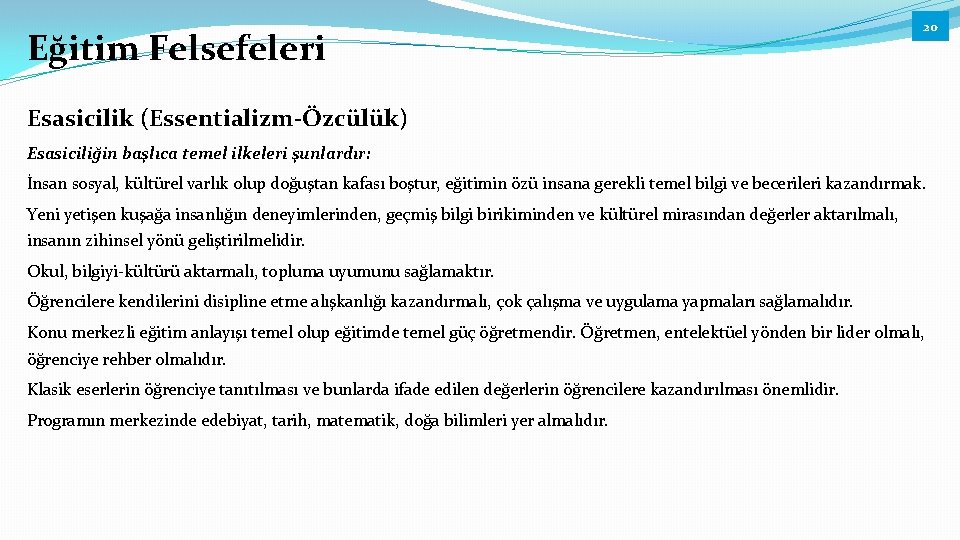 Eğitim Felsefeleri

20

Esasicilik (Essentializm-Özcülük)

Esasiciliğin başlıca temel ilkeleri şunlardır:

İnsan sosyal, kültürel varlık olup doğuştan kafası boştur, eğitimin özü insana gerekli temel bilgi ve becerileri kazandırmak.

Yeni yetişen kuşağa insanlığın deneyimlerinden, geçmiş bilgi birikiminden ve kültürel mirasından değerler aktarılmalı, insanın zihinsel yönü geliştirilmelidir.

Okul, bilgiyi-kültürü aktarmalı, topluma uyumunu sağlamaktır.

Öğrencilere kendilerini disipline etme alışkanlığı kazandırmalı, çok çalışma ve uygulama yapmaları sağlamalıdır.

Konu merkezli eğitim anlayışı temel olup eğitimde temel güç öğretmendir. Öğretmen, entelektüel yönden bir lider olmalı, öğrenciye rehber olmalıdır.

Klasik eserlerin öğrenciye tanıtılması ve bunlarda ifade edilen değerlerin öğrencilere kazandırılması önemlidir.

Programın merkezinde edebiyat, tarih, matematik, doğa bilimleri yer almalıdır.